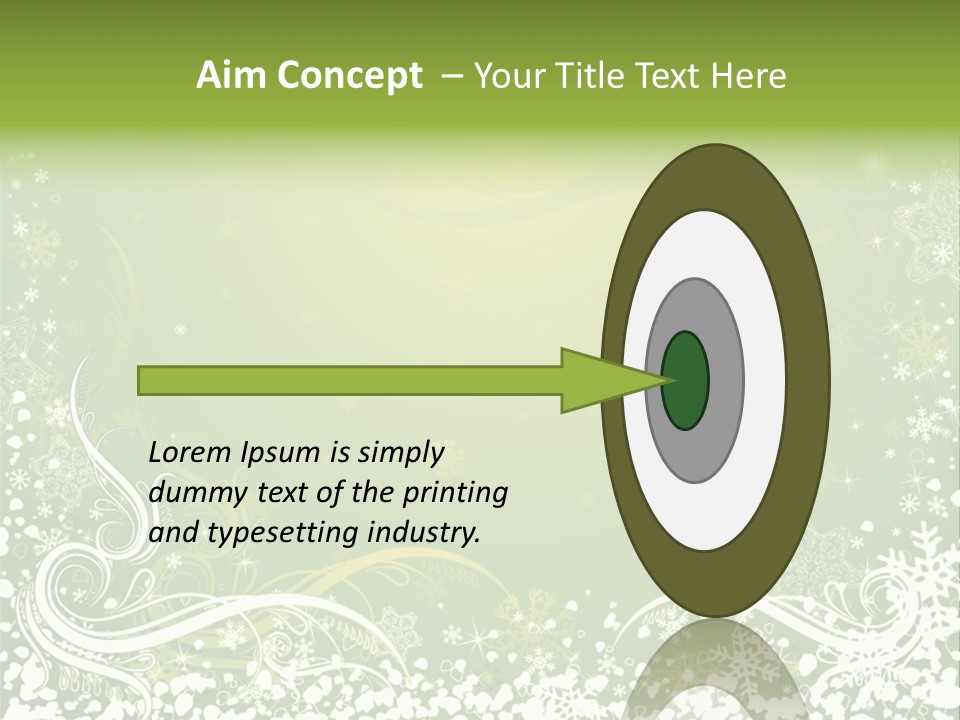 Aim Concept – Your Title Text Here

Lorem Ipsum is simply dummy text of the printing and typesetting industry.